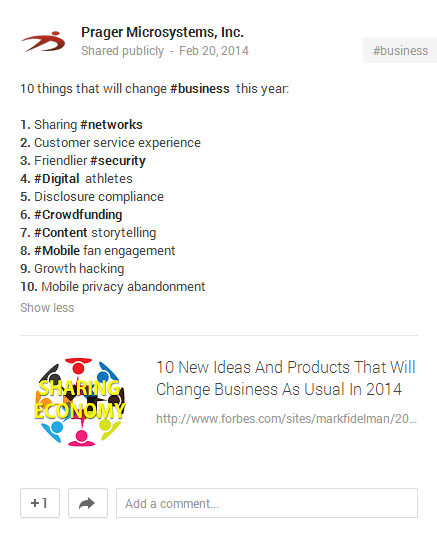 Prager Microsystems, Inc.
Shared publicly - Feb 20, 2014

#business

10 things that will change #business this year:

1. Sharing #networks
2. Customer service experience
3. Friendlier #security
4. #Digital athletes
5. Disclosure compliance
6. #Crowdfunding
7. #Content storytelling
8. #Mobile fan engagement
9. Growth hacking
10. Mobile privacy abandonment

Show less

SHARING ECONOMY

10 New Ideas And Products That Will Change Business As Usual In 2014

http://www.forbes.com/sites/markfidelman/20...

+1

Add a comment...